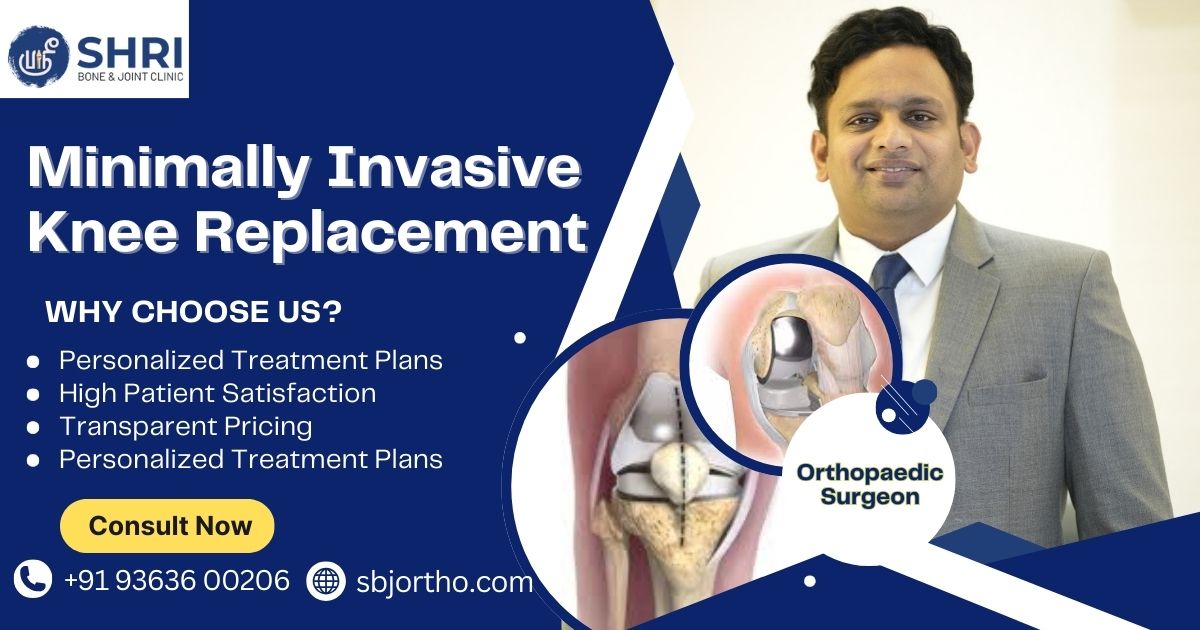 SHRI
BONE & JOINT CLINIC

Minimally Invasive Knee Replacement

WHY CHOOSE US?

- Personalized Treatment Plans
- High Patient Satisfaction
- Transparent Pricing
- Personalized Treatment Plans

Consult Now

+91 93636 00206

sbjortho.com

Orthopaedic Surgeon